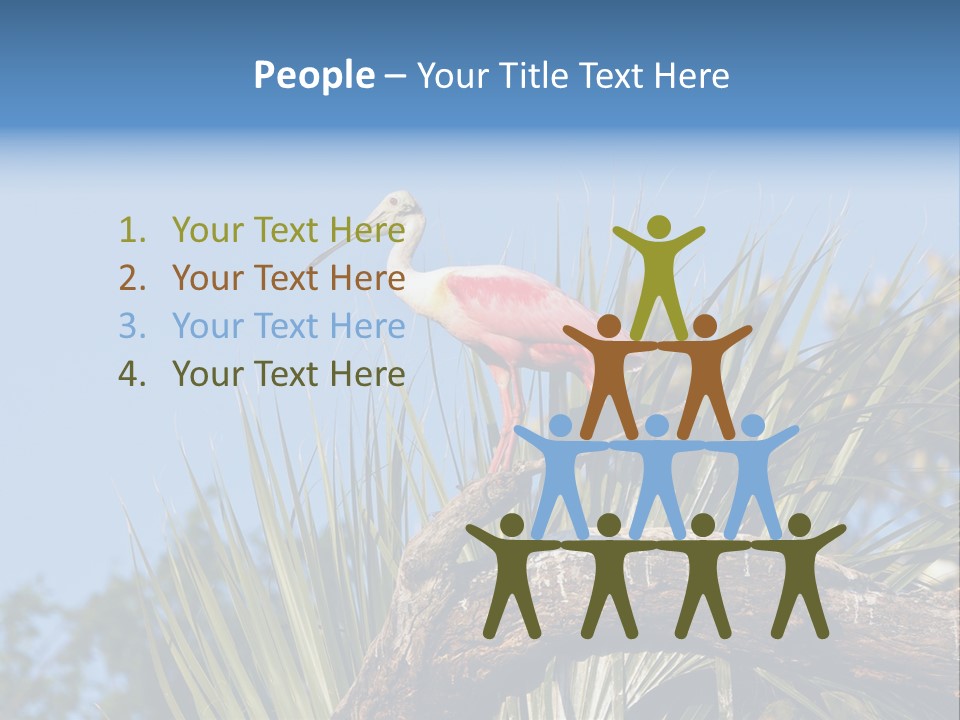 People – Your Title Text Here

1. Your Text Here
2. Your Text Here
3. Your Text Here
4. Your Text Here